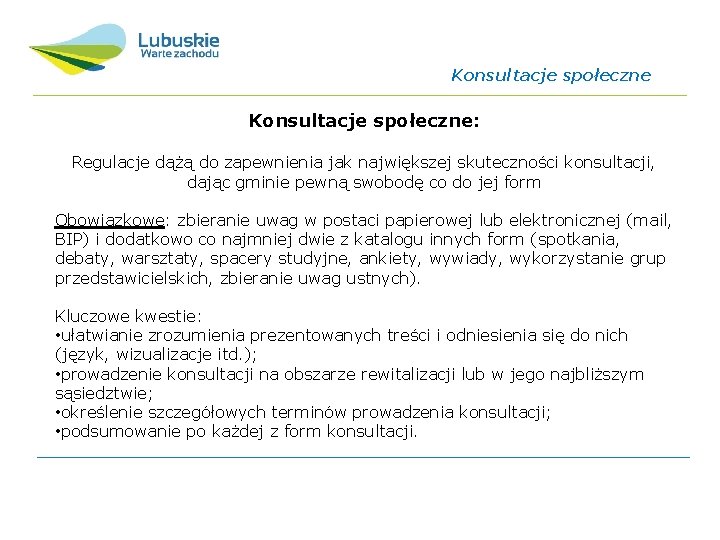 Lubuskie
Warte zachodu

Konsultacje społeczne

Konsultacje społeczne:

Regulacje dążą do zapewnienia jak największej skuteczności konsultacji, dając gminie pewną swobodę co do jej form

Obowiązkowe: zbieranie uwag w postaci papierowej lub elektronicznej (mail, BIP) i dodatkowo co najmniej dwie z katalogu innych form (spotkania, debaty, warsztaty, spacery studyjne, ankiety, wywiady, wykorzystanie grup przedstawicielskich, zbieranie uwag ustnych).

Kluczowe kwestie:
•ułatwianie zrozumienia prezentowanych treści i odniesienia się do nich (język, wizualizacje itd.);
•prowadzenie konsultacji na obszarze rewitalizacji lub w jego najbliższym sąsiedztwie;
•określenie szczegółowych terminów prowadzenia konsultacji;
•podsumowanie po każdej z form konsultacji.